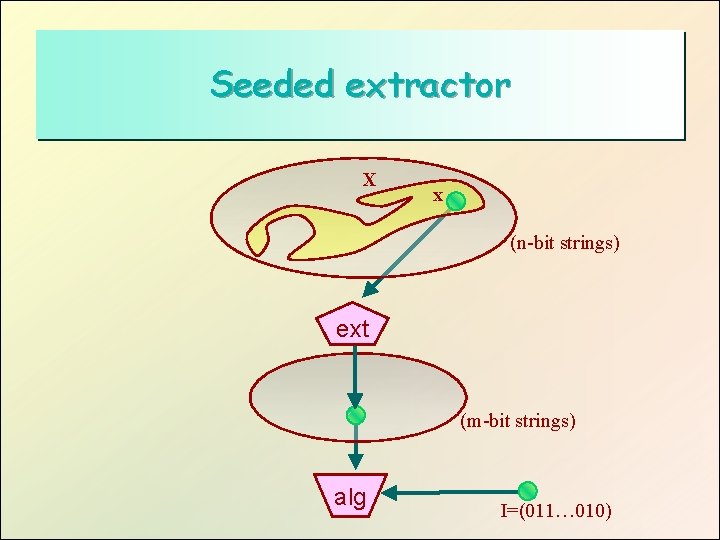 Seeded extractor

X

x

(n-bit strings)

ext

(m-bit strings)

alg

I=(011…010)